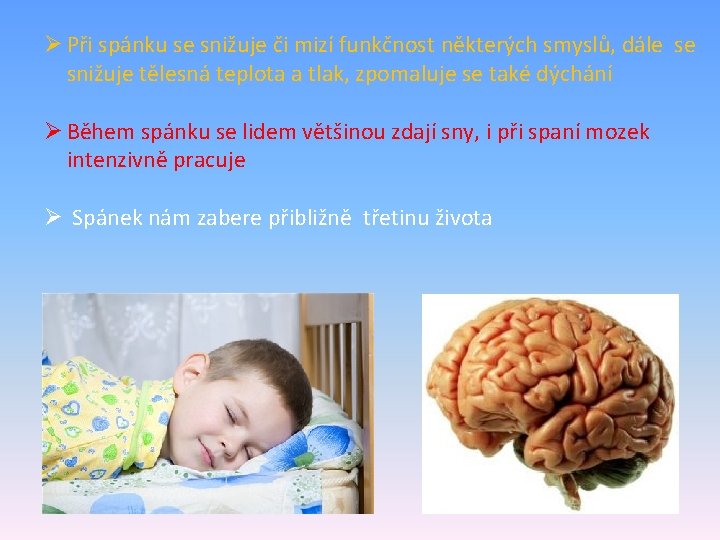 ➢ Při spánku se snižuje či mizí funkčnost některých smyslů, dále se snižuje tělesná teplota a tlak, zpomaluje se také dýchání

➢ Během spánku se lidem většinou zdají sny, i při spaní mozek intenzivně pracuje

➢ Spánek nám zabere přibližně třetinu života